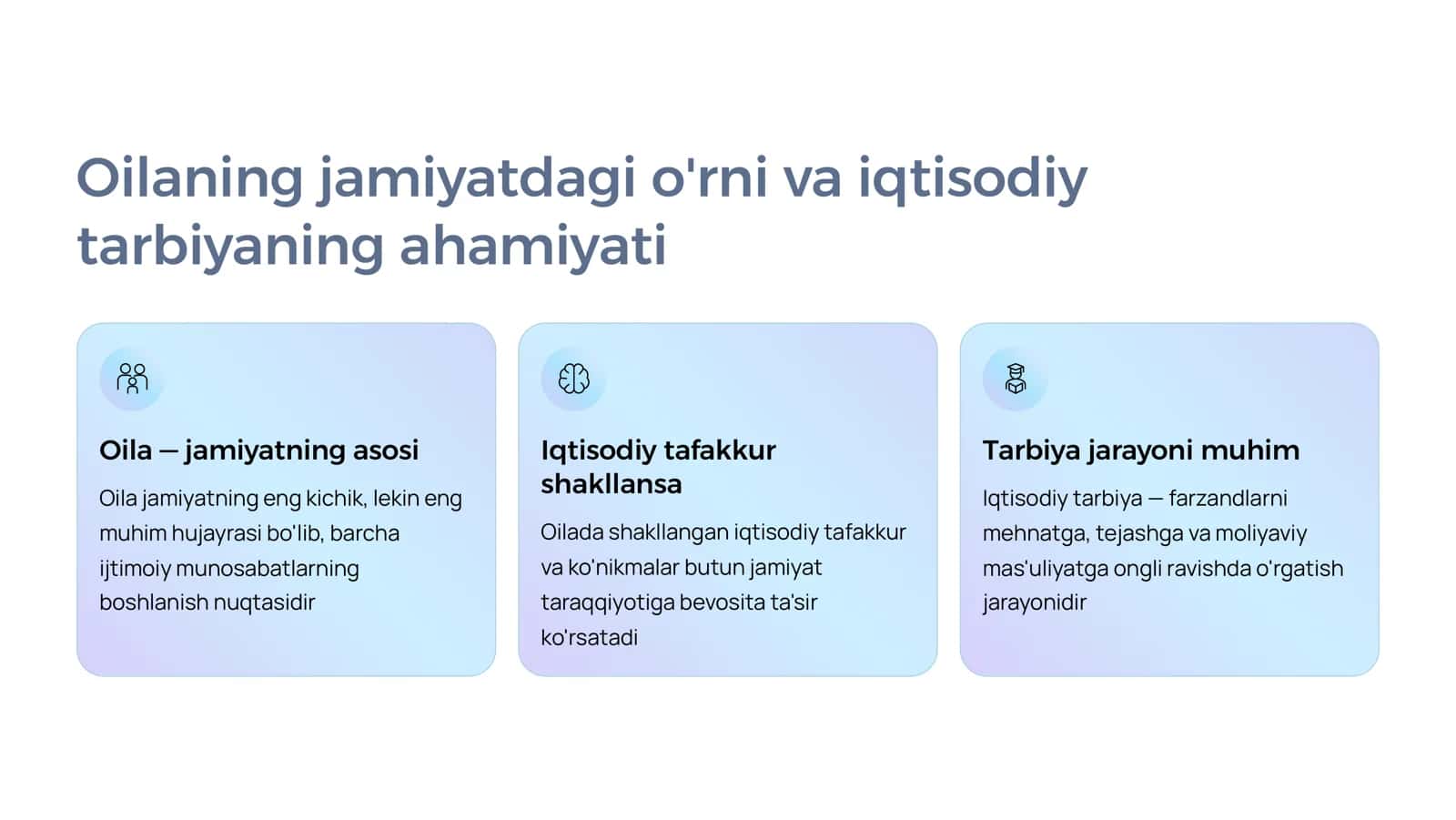 Oilaning jamiyatdagi o'rni va iqtisodiy tarbiyaning ahamiyati

Oila — jamiyatning asosi

Oila jamiyatning eng kichik, lekin eng muhim hujayrasi bo'lib, barcha ijtimoiy munosabatlarning boshlanish nuqtasidir

Iqtisodiy tafakkur shakllansa

Oilada shakllangan iqtisodiy tafakkur va ko'nikmalar butun jamiyat taraqqiyotiga bevosita ta'sir ko'rsatadi

Tarbiya jarayoni muhim

Iqtisodiy tarbiya — farzandlarni mehnatga, tejashga va moliyaviy mas'uliyatga ongli ravishda o'rgatish jarayonidir